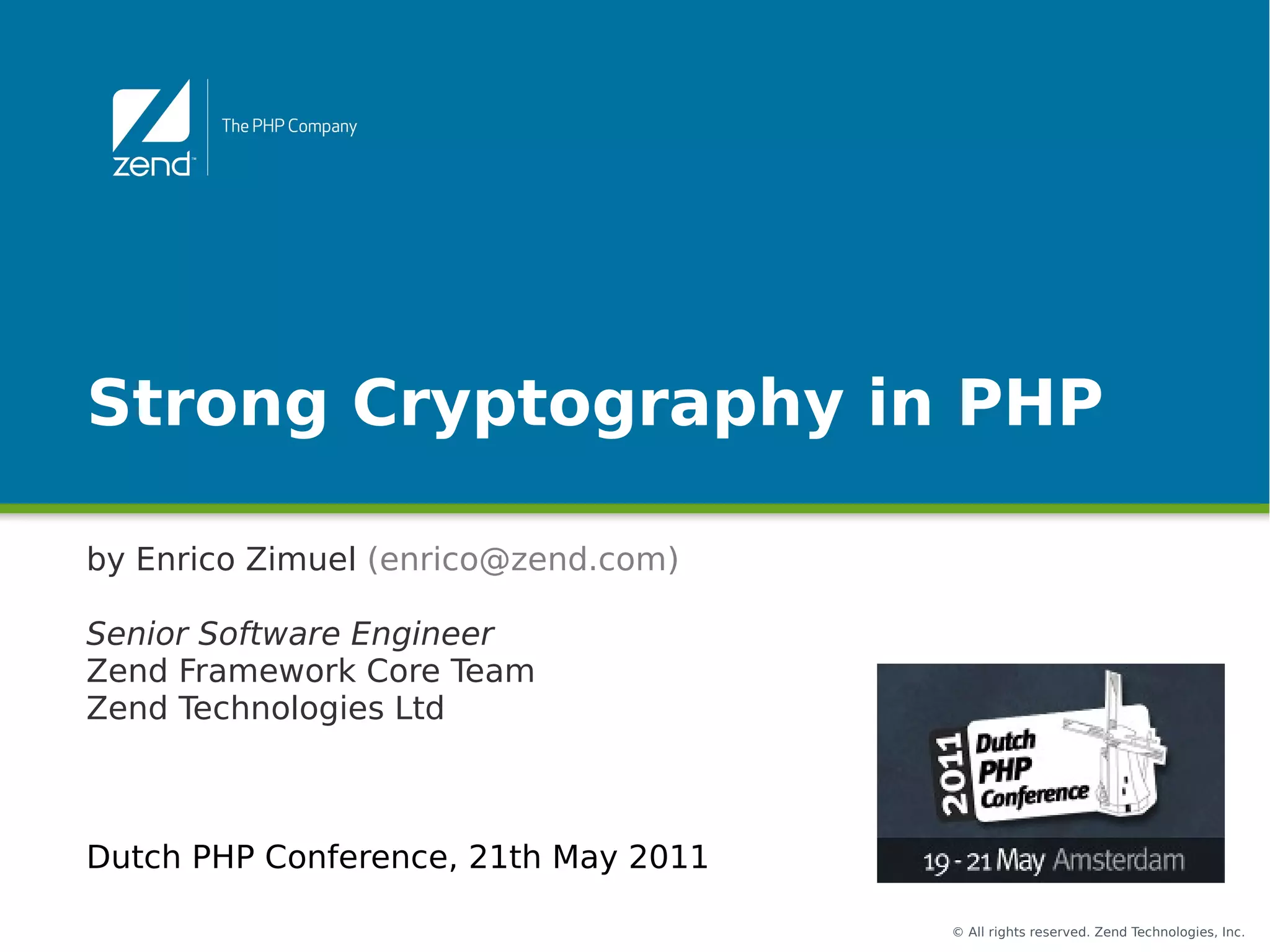 zend™ The PHP Company

Strong Cryptography in PHP

by Enrico Zimuel (enrico@zend.com)

Senior Software Engineer
Zend Framework Core Team
Zend Technologies Ltd

Dutch PHP Conference, 21th May 2011

2011 Dutch PHP Conference
19 - 21 May Amsterdam

© All rights reserved. Zend Technologies, Inc.